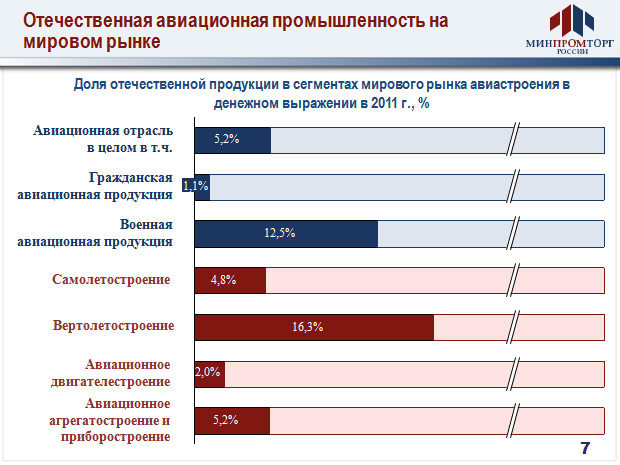 Отечественная авиационная промышленность на мировом рынке

МИНПРОМТОРГ РОССИИ

Доля отечественной продукции в сегментах мирового рынка авиастроения в денежном выражении в 2011 г., %

Авиационная отрасль в целом в т.ч.
5,2%

Гражданская авиационная продукция
1,1%

Военная авиационная продукция
12,5%

Самолетостроение
4,8%

Вертолетостроение
16,3%

Авиационное двигателестроение
2,0%

Авиационное агрегатостроение и приборостроение
5,2%

7